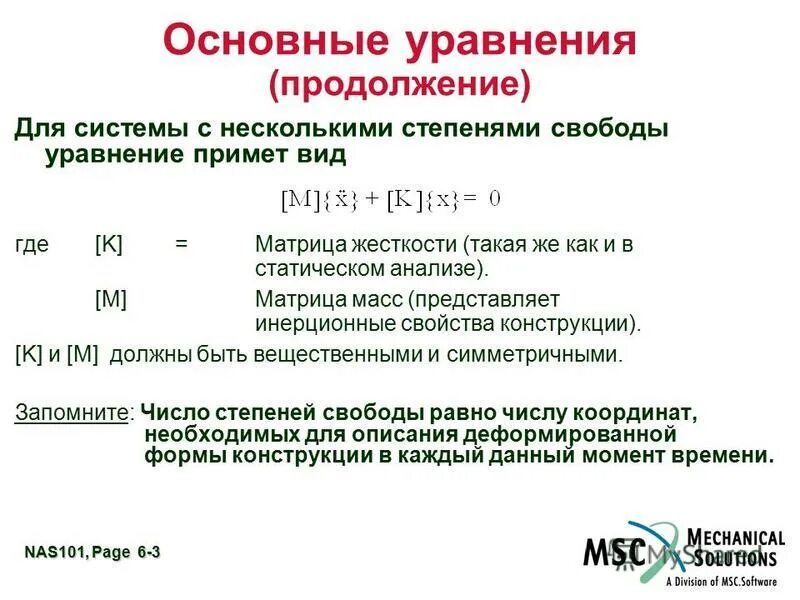 Основные уравнения
(продолжение)

Для системы с несколькими степенями свободы уравнение примет вид

$[M]\{\ddot{x}\} + [K]\{x\} = 0$

где [K] = Матрица жесткости (такая же как и в статическом анализе).

[M] Матрица масс (представляет инерционные свойства конструкции).

[K] и [M] должны быть вещественными и симметричными.

Запомните: Число степеней свободы равно числу координат, необходимых для описания деформированной формы конструкции в каждый данный момент времени.

NAS101, Page 6-3

MSC MECHANICAL SOLUTIONS
A Division of MSC.Software
MyShared